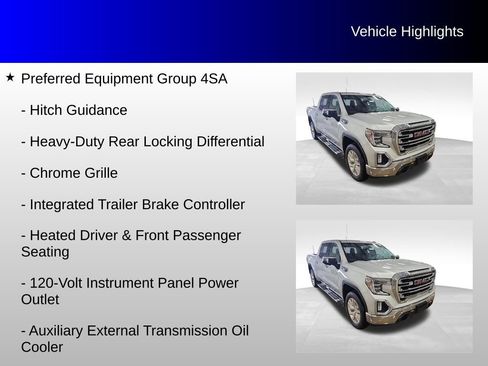 Vehicle Highlights

★ Preferred Equipment Group 4SA

- Hitch Guidance

- Heavy-Duty Rear Locking Differential

- Chrome Grille

- Integrated Trailer Brake Controller

- Heated Driver & Front Passenger Seating

- 120-Volt Instrument Panel Power Outlet

- Auxiliary External Transmission Oil Cooler

GMC

GMC